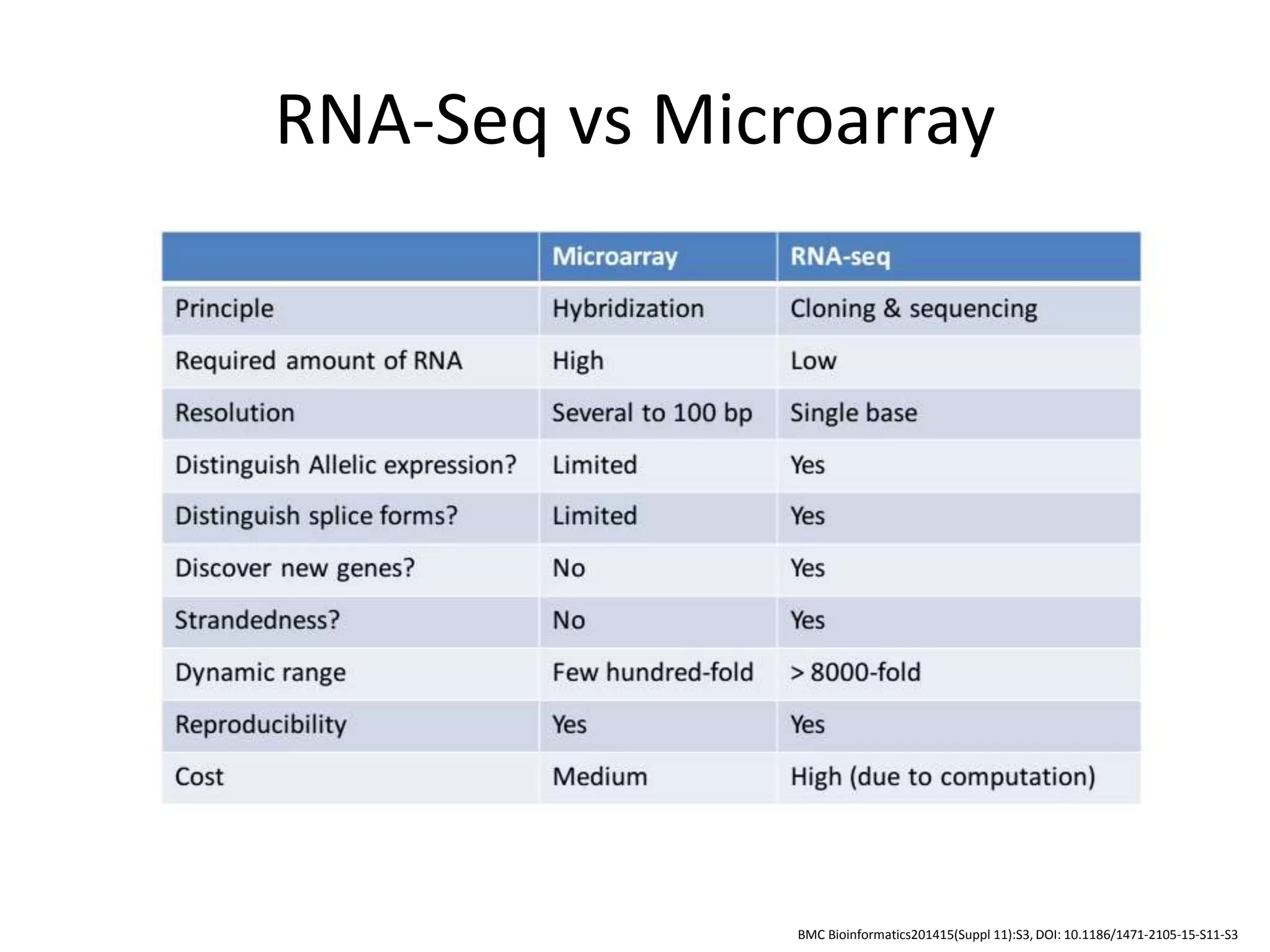 RNA-Seq vs Microarray

| | Microarray | RNA-seq |
|---|---|---|
| Principle | Hybridization | Cloning & sequencing |
| Required amount of RNA | High | Low |
| Resolution | Several to 100 bp | Single base |
| Distinguish Allelic expression? | Limited | Yes |
| Distinguish splice forms? | Limited | Yes |
| Discover new genes? | No | Yes |
| Strandedness? | No | Yes |
| Dynamic range | Few hundred-fold | > 8000-fold |
| Reproducibility | Yes | Yes |
| Cost | Medium | High (due to computation) |

BMC Bioinformatics201415(Suppl 11):S3, DOI: 10.1186/1471-2105-15-S11-S3